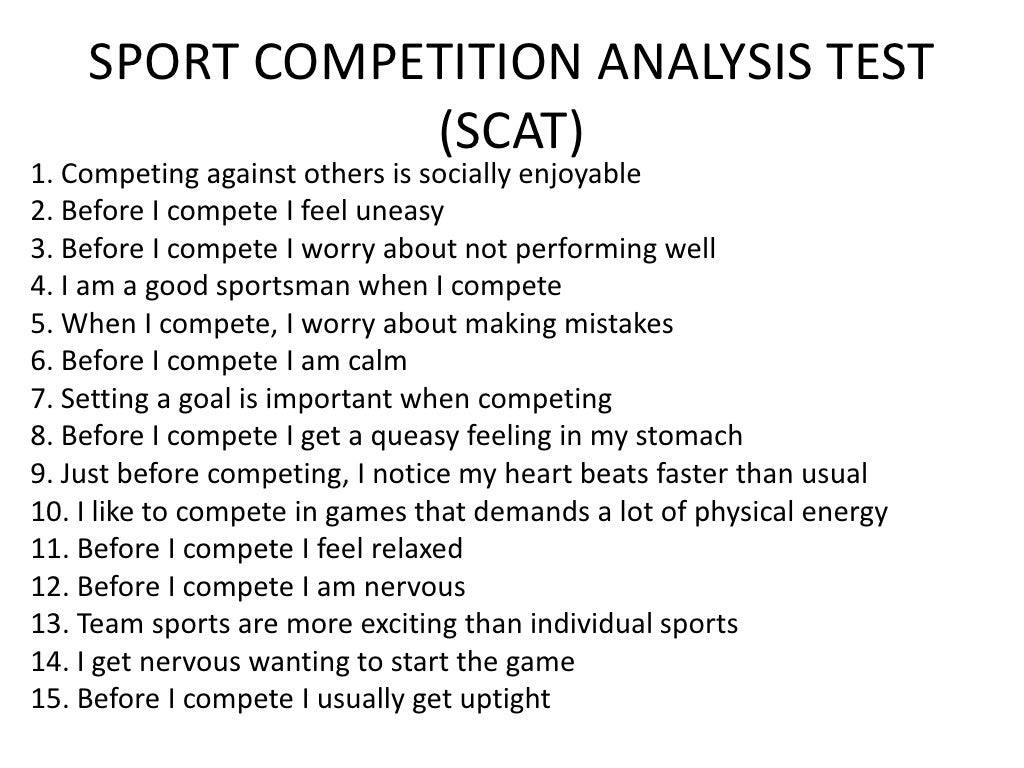 SPORT COMPETITION ANALYSIS TEST (SCAT)

1. Competing against others is socially enjoyable
2. Before I compete I feel uneasy
3. Before I compete I worry about not performing well
4. I am a good sportsman when I compete
5. When I compete, I worry about making mistakes
6. Before I compete I am calm
7. Setting a goal is important when competing
8. Before I compete I get a queasy feeling in my stomach
9. Just before competing, I notice my heart beats faster than usual
10. I like to compete in games that demands a lot of physical energy
11. Before I compete I feel relaxed
12. Before I compete I am nervous
13. Team sports are more exciting than individual sports
14. I get nervous wanting to start the game
15. Before I compete I usually get uptight